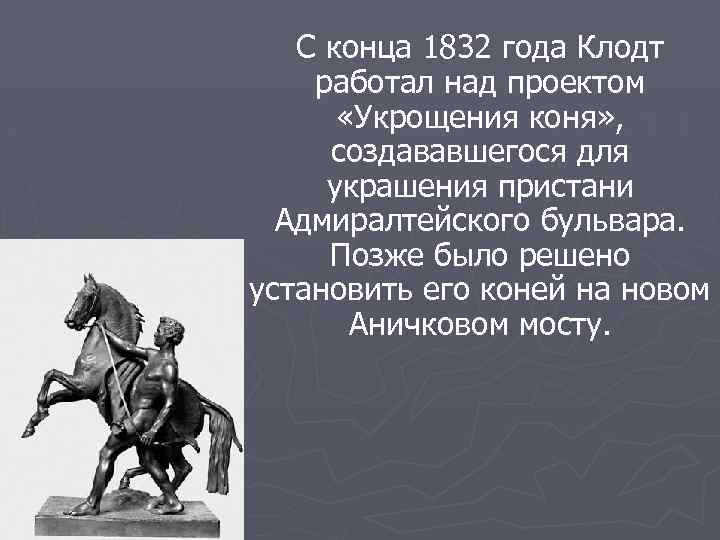 С конца 1832 года Клодт работал над проектом «Укрощения коня», создававшегося для украшения пристани Адмиралтейского бульвара. Позже было решено установить его коней на новом Аничковом мосту.